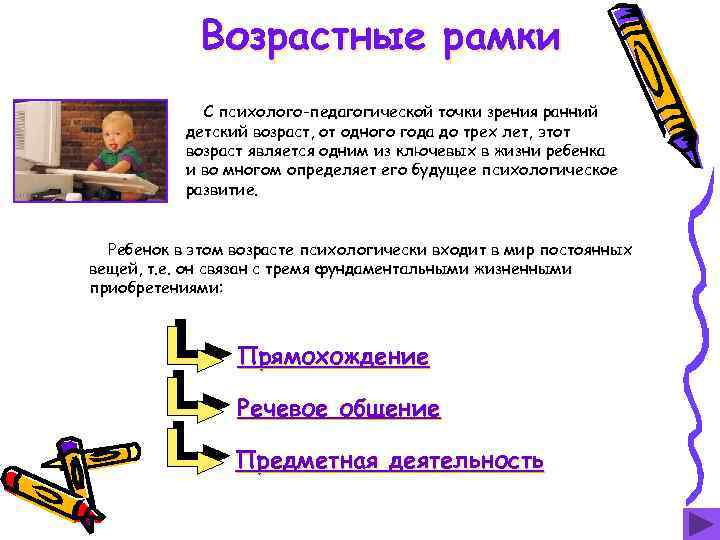 Возрастные рамки

С психолого-педагогической точки зрения ранний детский возраст, от одного года до трех лет, этот возраст является одним из ключевых в жизни ребенка и во многом определяет его будущее психологическое развитие.

Ребенок в этом возрасте психологически входит в мир постоянных вещей, т.е. он связан с тремя фундаментальными жизненными приобретениями:

Прямохождение

Речевое общение

Предметная деятельность